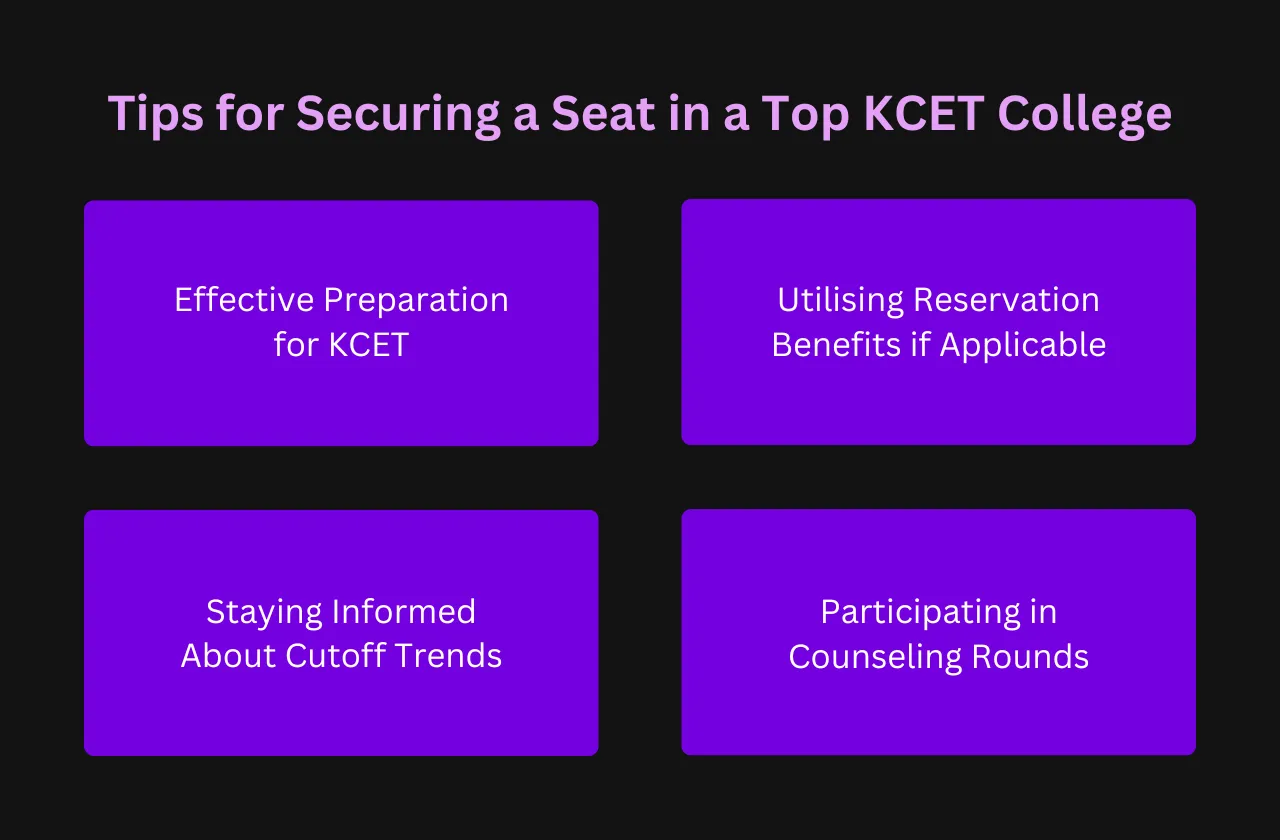 Tips for Securing a Seat in a Top KCET College

Effective Preparation for KCET

Utilising Reservation Benefits if Applicable

Staying Informed About Cutoff Trends

Participating in Counseling Rounds